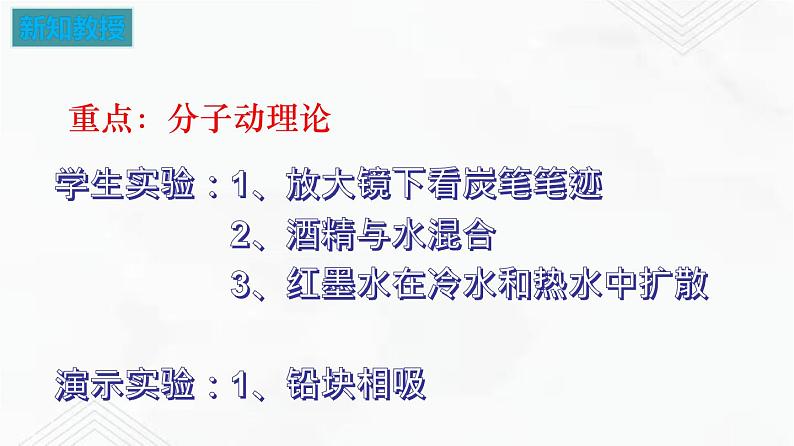 新知教授

重点：分子动理论

学生实验：1、放大镜下看炭笔笔迹
2、酒精与水混合
3、红墨水在冷水和热水中扩散

演示实验：1、铅块相吸